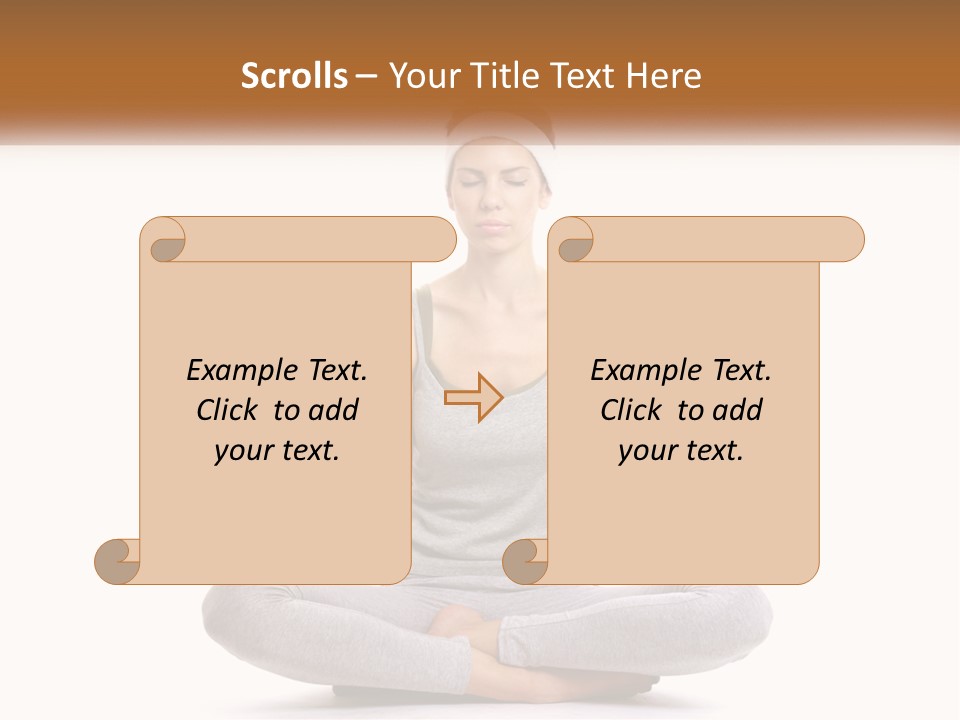 Scrolls – Your Title Text Here

Example Text. Click to add your text.

Example Text. Click to add your text.